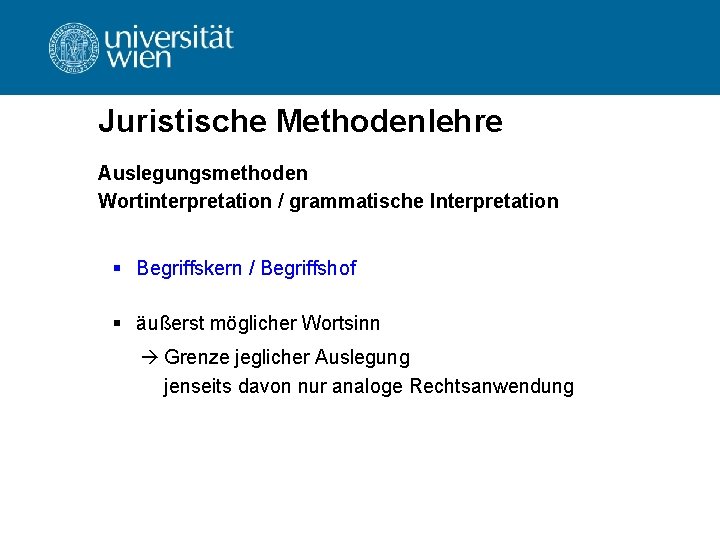 universität wien

Juristische Methodenlehre

Auslegungsmethoden
Wortinterpretation / grammatische Interpretation

▪ Begriffskern / Begriffshof

▪ äußerst möglicher Wortsinn

→ Grenze jeglicher Auslegung
jenseits davon nur analoge Rechtsanwendung